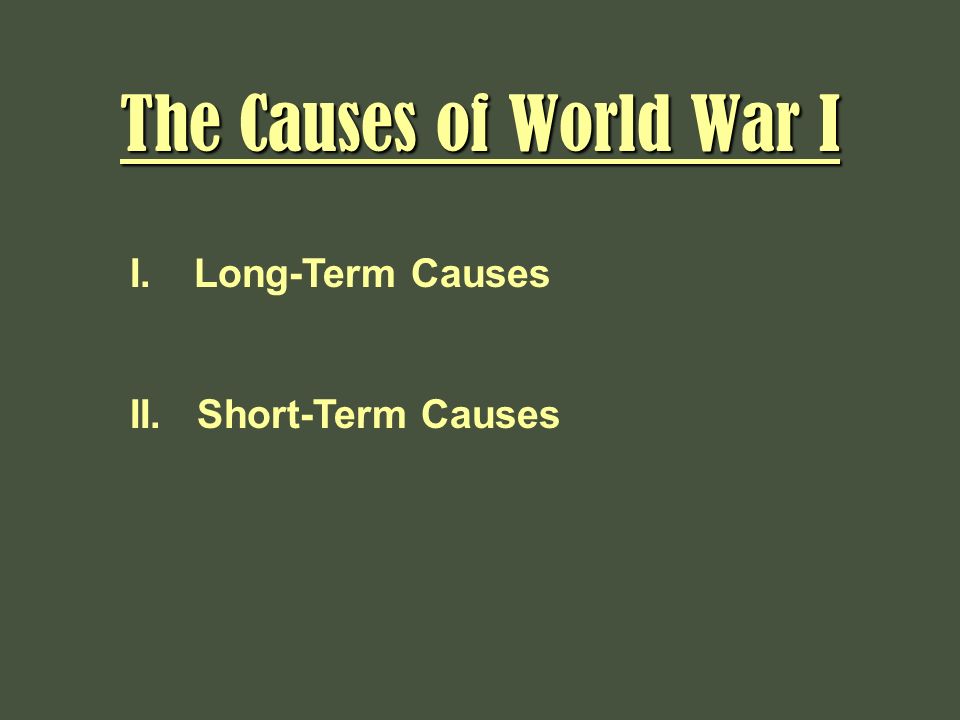 The Causes of World War I

I. Long-Term Causes

II. Short-Term Causes